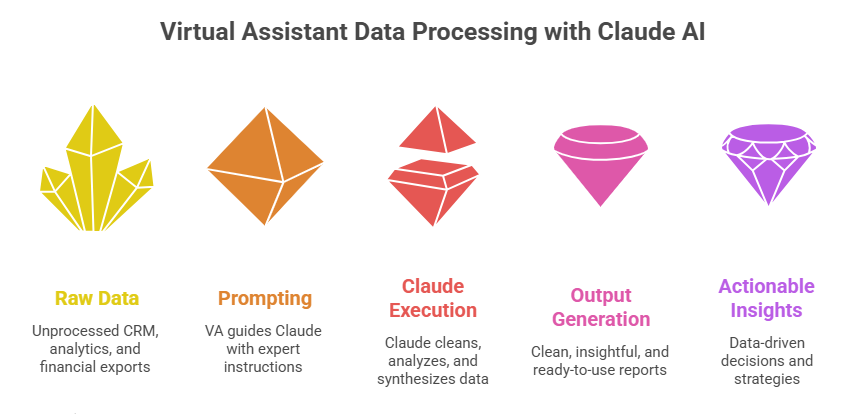 Virtual Assistant Data Processing with Claude AI

Raw Data

Unprocessed CRM, analytics, and financial exports

Prompting

VA guides Claude with expert instructions

Claude Execution

Claude cleans, analyzes, and synthesizes data

Output Generation

Clean, insightful, and ready-to-use reports

Actionable Insights

Data-driven decisions and strategies